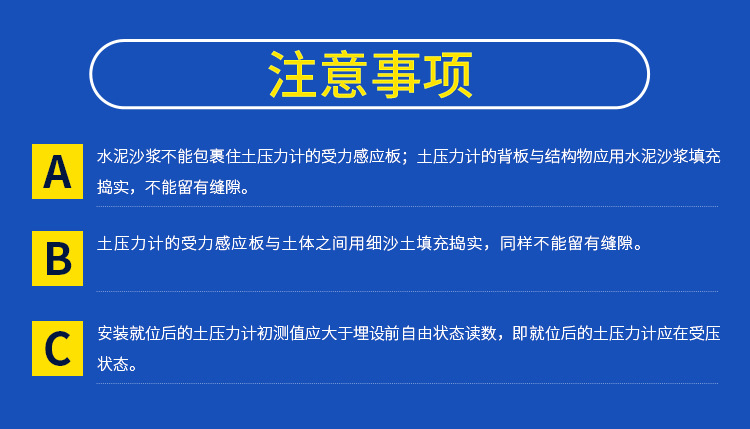 注意事项

A

水泥沙浆不能包裹住土压力计的受力感应板；土压力计的背板与结构物应用水泥沙浆填充捣实，不能留有缝隙。

B

土压力计的受力感应板与土体之间用细沙土填充捣实，同样不能留有缝隙。

C

安装就位后的土压力计初测值应大于埋设前自由状态读数，即就位后的土压力计应在受压状态。